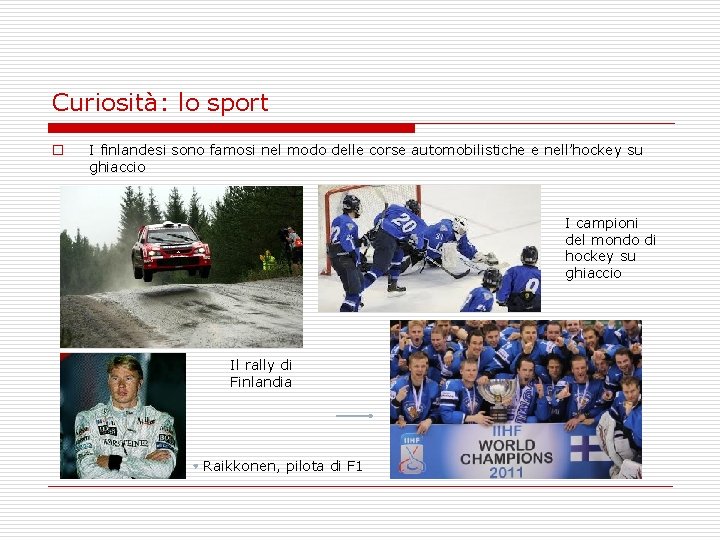 Curiosità: lo sport

I finlandesi sono famosi nel modo delle corse automobilistiche e nell'hockey su ghiaccio

I campioni del mondo di hockey su ghiaccio

Il rally di Finlandia

Raikkonen, pilota di F1

IIHF WORLD CHAMPIONS 2011